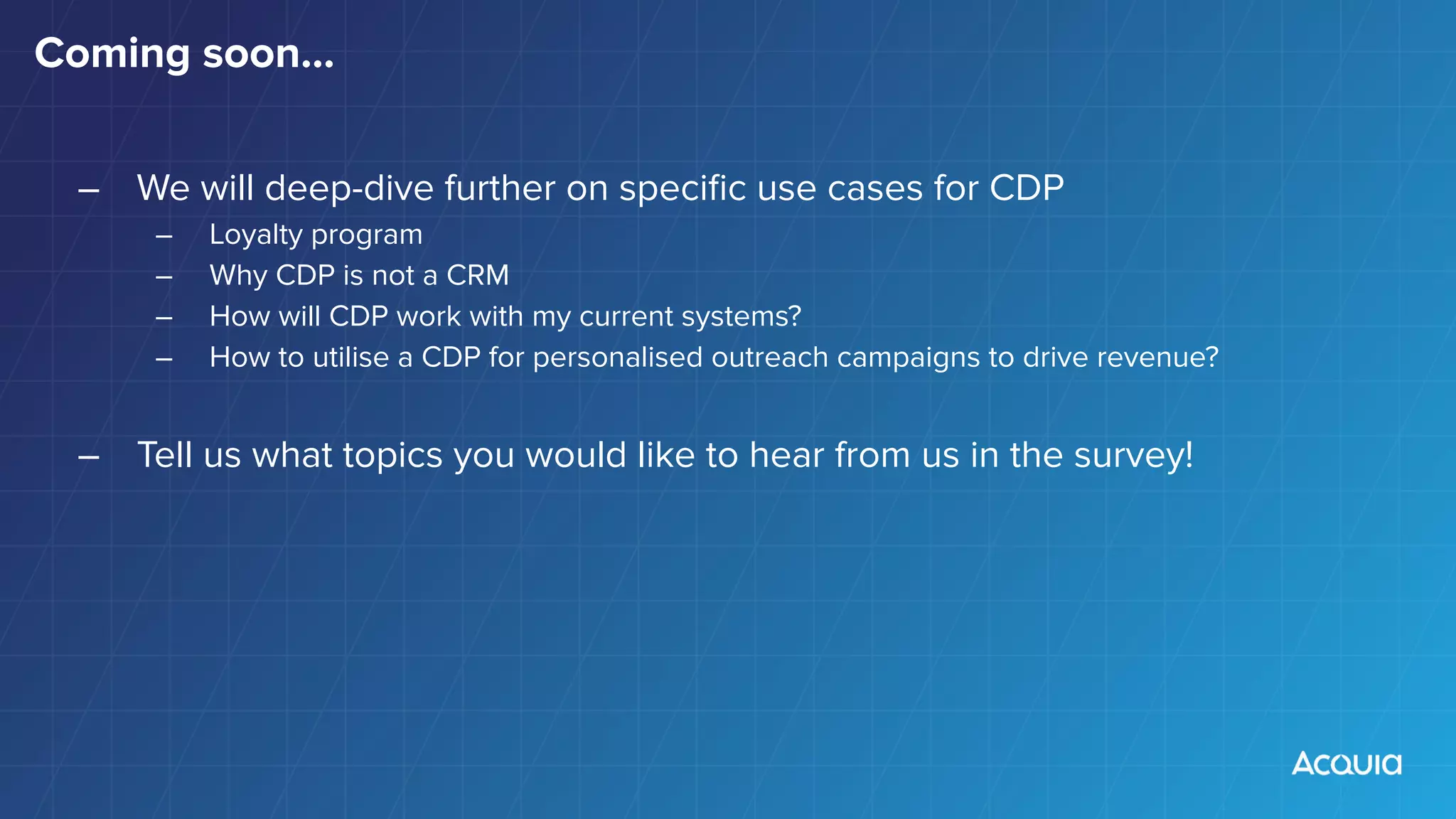 Coming soon...

– We will deep-dive further on specific use cases for CDP
  – Loyalty program
  – Why CDP is not a CRM
  – How will CDP work with my current systems?
  – How to utilise a CDP for personalised outreach campaigns to drive revenue?

– Tell us what topics you would like to hear from us in the survey!

Acquia